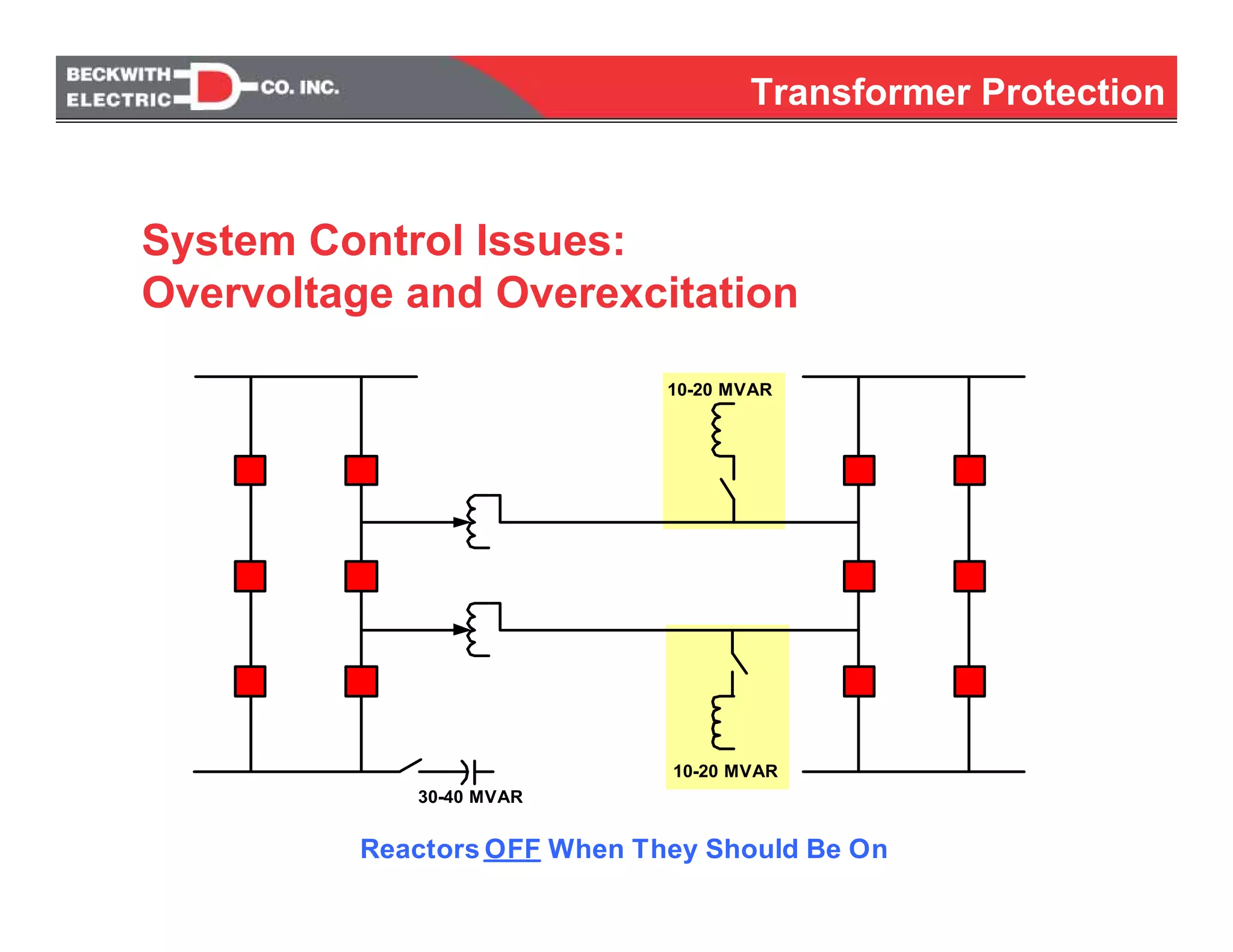 BECKWITH ELECTRIC CO. INC.

Transformer Protection

System Control Issues:
Overvoltage and Overexcitation

10-20 MVAR

10-20 MVAR

30-40 MVAR

Reactors OFF When They Should Be On